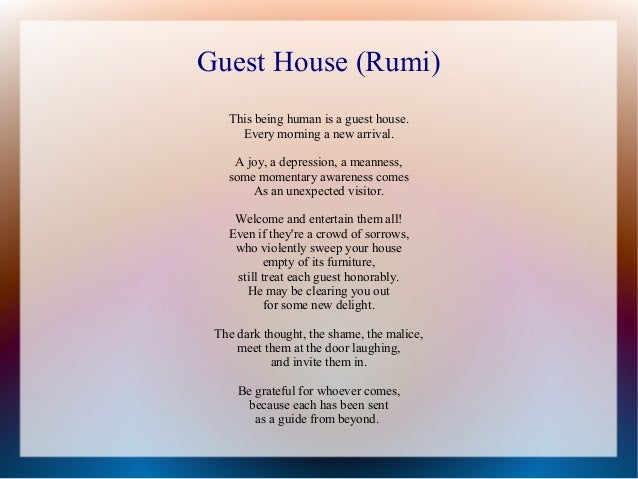 Guest House (Rumi)

This being human is a guest house.
Every morning a new arrival.

A joy, a depression, a meanness,
some momentary awareness comes
As an unexpected visitor.

Welcome and entertain them all!
Even if they're a crowd of sorrows,
who violently sweep your house
empty of its furniture,
still treat each guest honorably.
He may be clearing you out
for some new delight.

The dark thought, the shame, the malice,
meet them at the door laughing,
and invite them in.

Be grateful for whoever comes,
because each has been sent
as a guide from beyond.